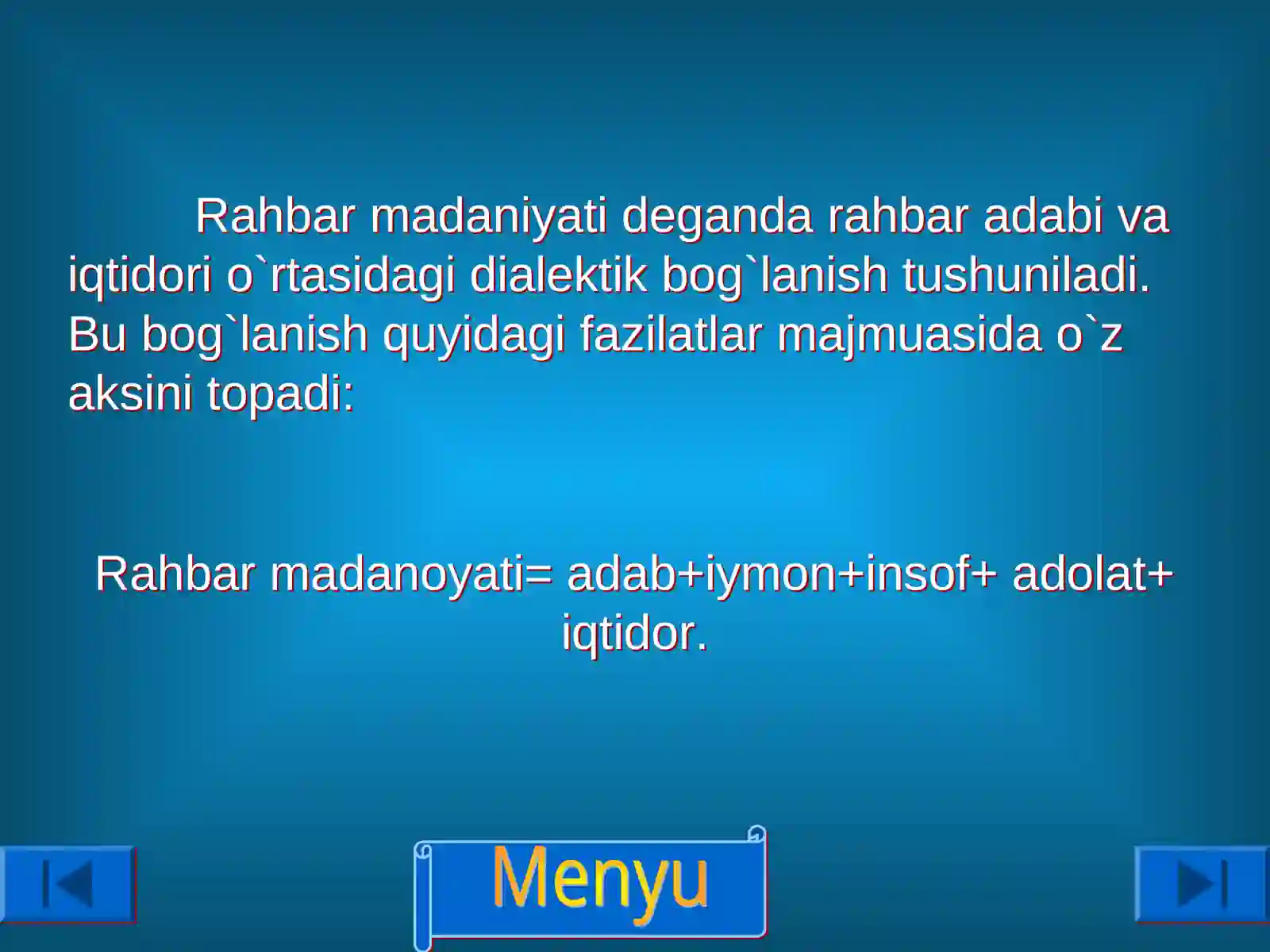 Rahbar madaniyati deganda rahbar adabi va iqtidori o`rtasidagi dialektik bog`lanish tushuniladi. Bu bog`lanish quyidagi fazilatlar majmuasida o`z aksini topadi:

Rahbar madanoyati= adab+iymon+insof+ adolat+ iqtidor.

Menyu